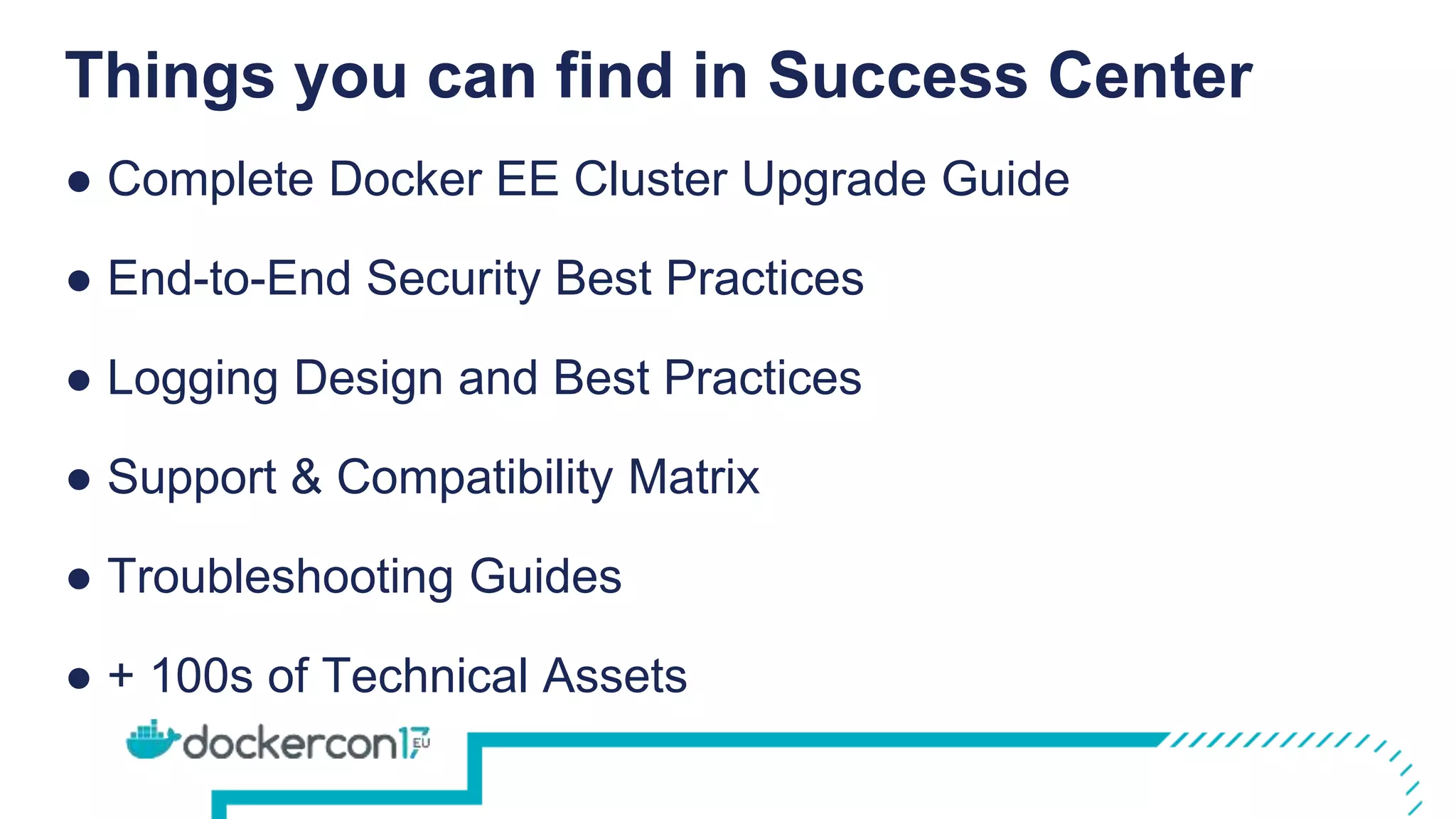 Things you can find in Success Center

● Complete Docker EE Cluster Upgrade Guide

● End-to-End Security Best Practices

● Logging Design and Best Practices

● Support & Compatibility Matrix

● Troubleshooting Guides

● + 100s of Technical Assets

dockercon17 EU